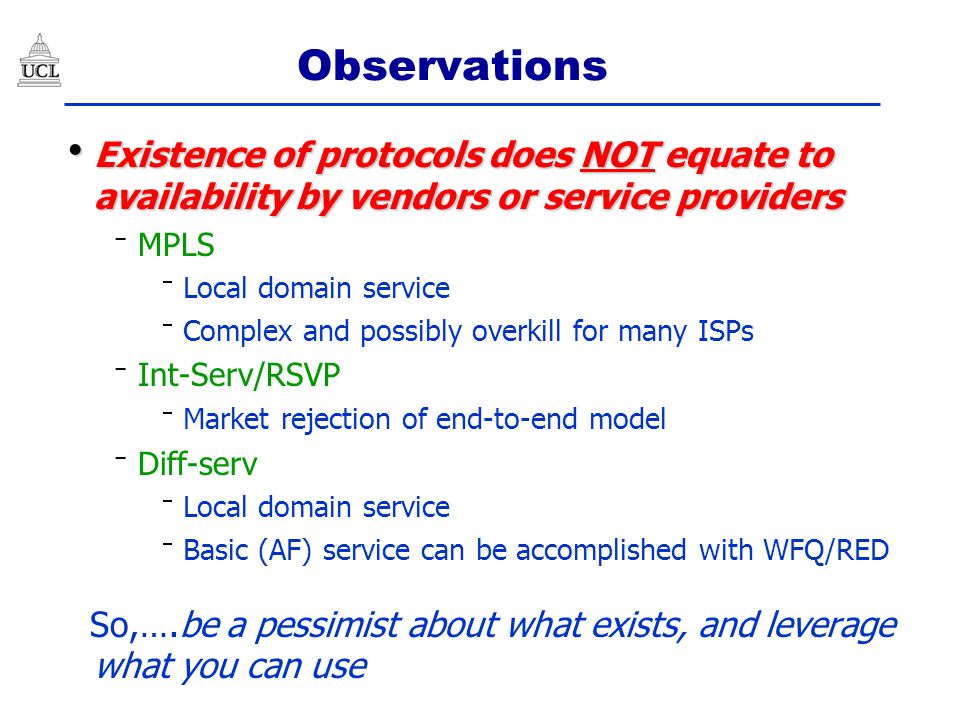 UCL

Observations

• Existence of protocols does NOT equate to availability by vendors or service providers

– MPLS

– Local domain service

– Complex and possibly overkill for many ISPs

– Int-Serv/RSVP

– Market rejection of end-to-end model

– Diff-serv

– Local domain service

– Basic (AF) service can be accomplished with WFQ/RED

So,....be a pessimist about what exists, and leverage what you can use